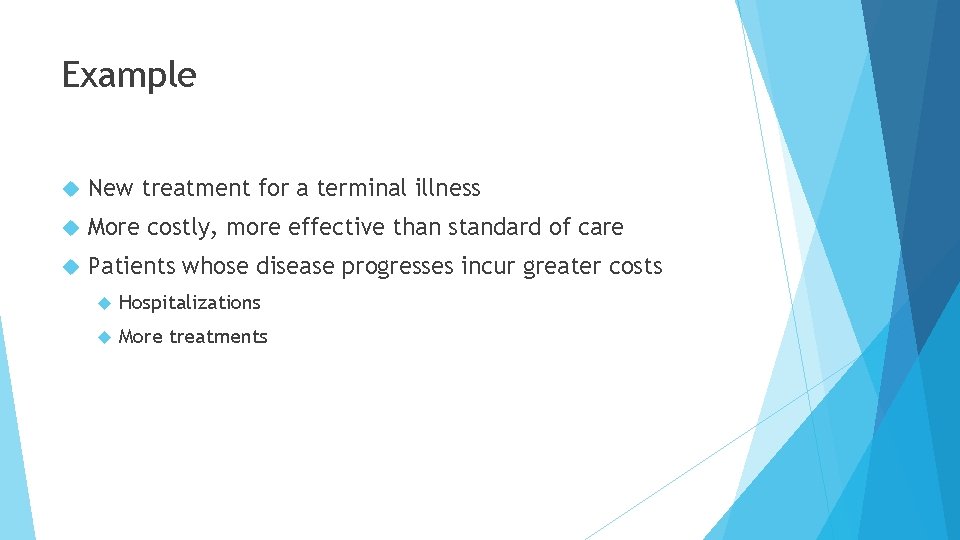 Example

New treatment for a terminal illness

More costly, more effective than standard of care

Patients whose disease progresses incur greater costs

Hospitalizations

More treatments